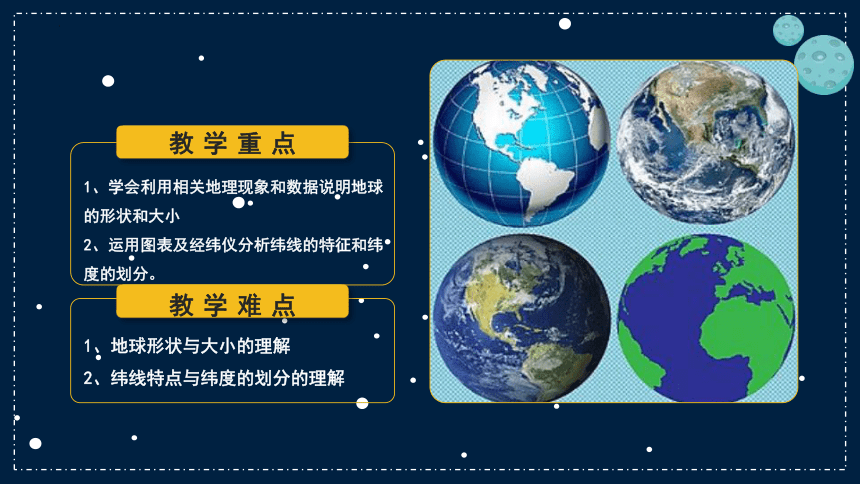 教学重点

1、学会利用相关地理现象和数据说明地球的形状和大小

2、运用图表及经纬仪分析纬线的特征和纬度的划分。

教学难点

1、地球形状与大小的理解

2、纬线特点与纬度的划分的理解